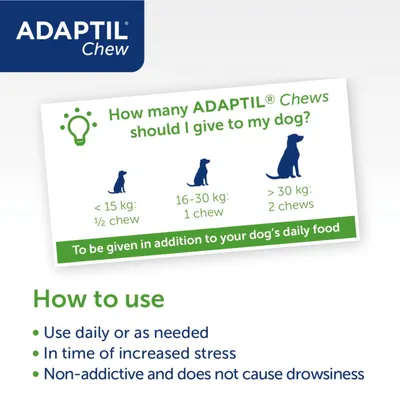 ADAPTIL®
Chew

How many ADAPTIL® Chews should I give to my dog?

< 15 kg:
½ chew

16-30 kg:
1 chew

> 30 kg:
2 chews

To be given in addition to your dog's daily food

How to use

• Use daily or as needed
• In time of increased stress
• Non-addictive and does not cause drowsiness